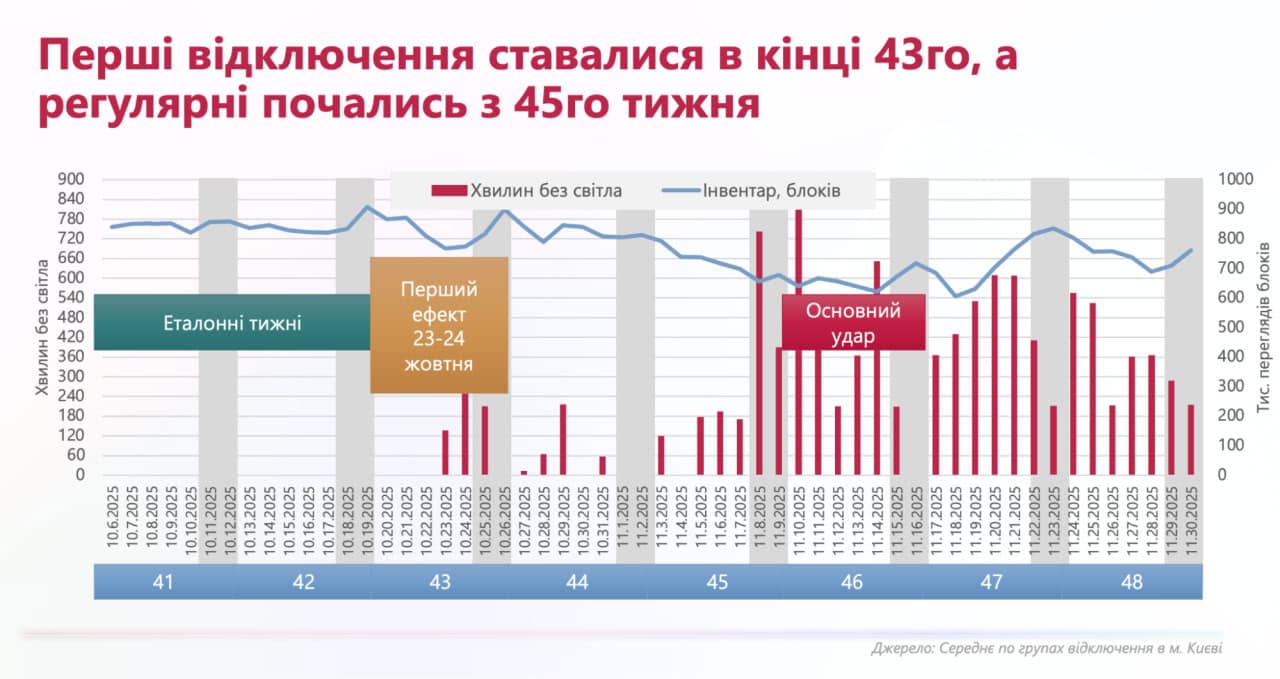 Перші відключення ставалися в кінці 43го, а регулярні почались з 45го тижня

Хвилин без світла
Інвентар, блоків

Хвилин без світла
900
840
780
720
660
600
540
480
420
360
300
240
180
120
60
0

Тис. переглядів блоків
1000
900
800
700
600
500
400
300
200
100
0

Еталонні тижні

Перший ефект 23-24 жовтня

Основний удар

10.6.2025
10.7.2025
10.8.2025
10.9.2025
10.10.2025
10.11.2025
10.12.2025
10.13.2025
10.14.2025
10.15.2025
10.16.2025
10.17.2025
10.18.2025
10.19.2025
10.20.2025
10.21.2025
10.22.2025
10.23.2025
10.24.2025
10.25.2025
10.26.2025
10.27.2025
10.28.2025
10.29.2025
10.30.2025
10.31.2025
11.1.2025
11.2.2025
11.3.2025
11.4.2025
11.5.2025
11.6.2025
11.7.2025
11.8.2025
11.9.2025
11.10.2025
11.11.2025
11.12.2025
11.13.2025
11.14.2025
11.15.2025
11.16.2025
11.17.2025
11.18.2025
11.19.2025
11.20.2025
11.21.2025
11.22.2025
11.23.2025
11.24.2025
11.25.2025
11.26.2025
11.27.2025
11.28.2025
11.29.2025
11.30.2025

41
42
43
44
45
46
47
48

Джерело: Середнє по групах відключення в м. Києві